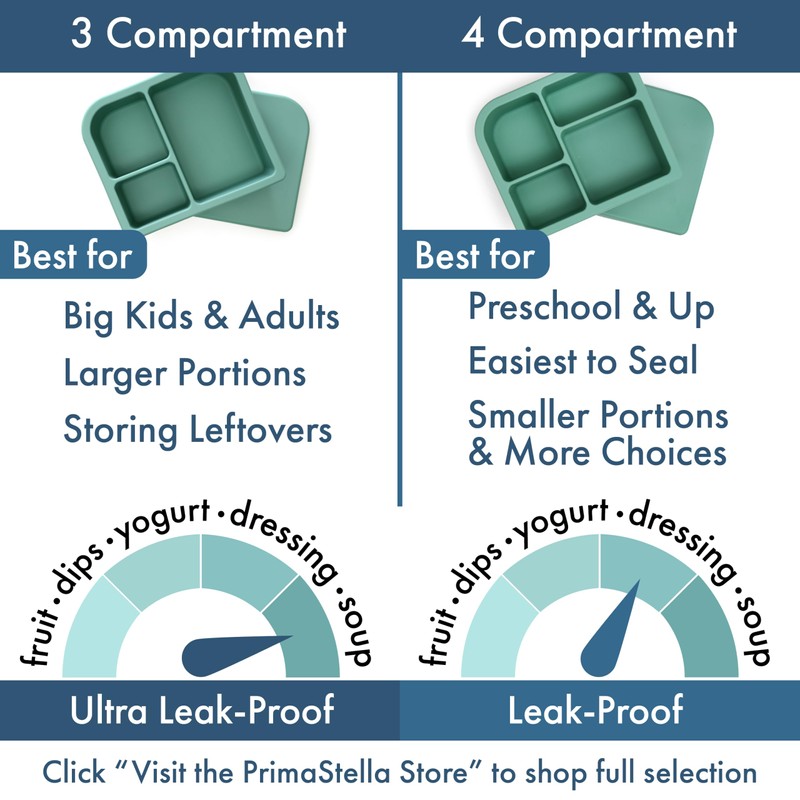 3 Compartment

Best for

Big Kids & Adults

Larger Portions

Storing Leftovers

fruit · dips · yogurt · dressing · soup

Ultra Leak-Proof

4 Compartment

Best for

Preschool & Up

Easiest to Seal

Smaller Portions & More Choices

fruit · dips · yogurt · dressing · soup

Leak-Proof

Click "Visit the PrimaStella Store" to shop full selection